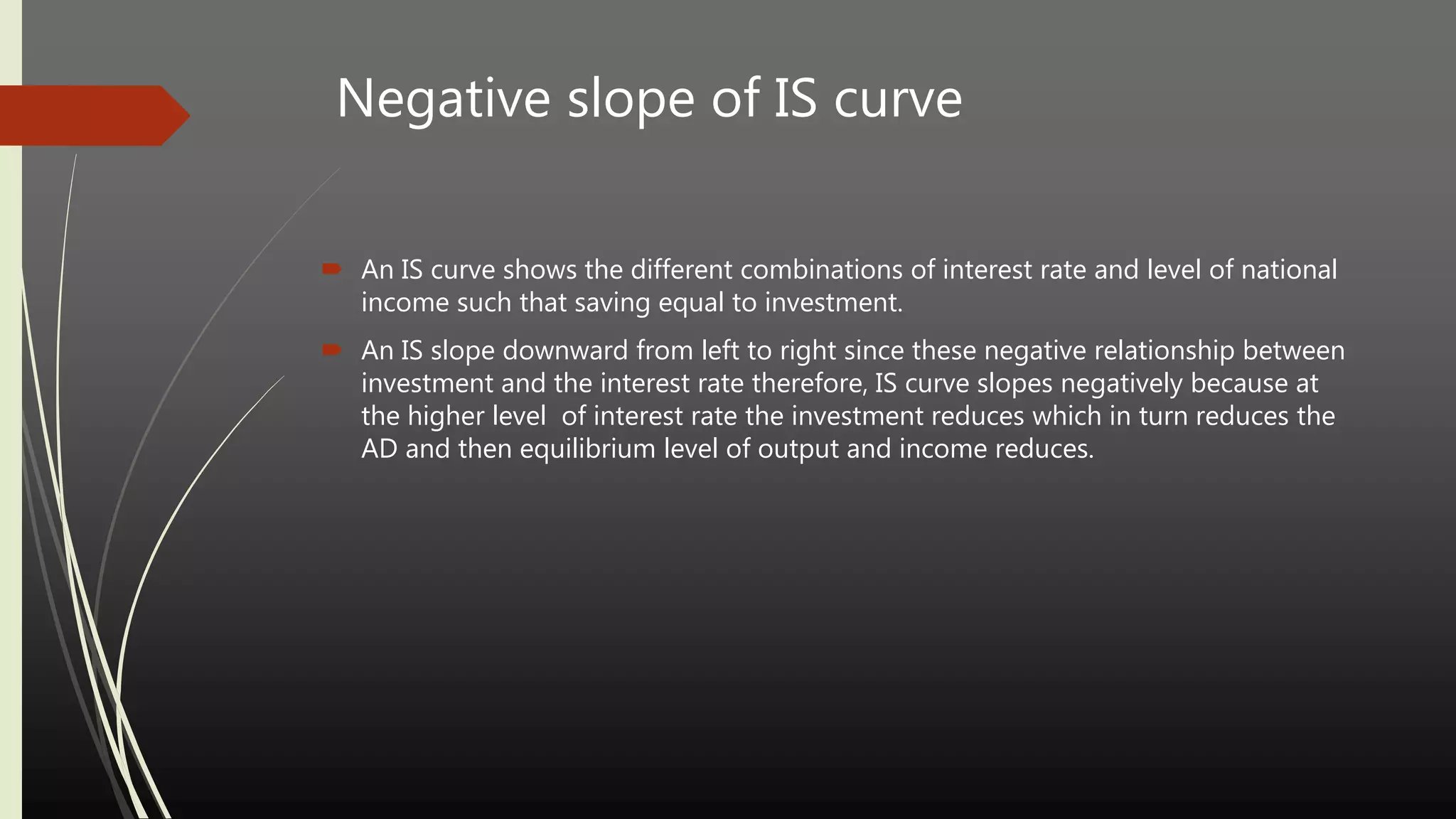 Negative slope of IS curve

An IS curve shows the different combinations of interest rate and level of national income such that saving equal to investment.

An IS slope downward from left to right since these negative relationship between investment and the interest rate therefore, IS curve slopes negatively because at the higher level  of interest rate the investment reduces which in turn reduces the AD and then equilibrium level of output and income reduces.